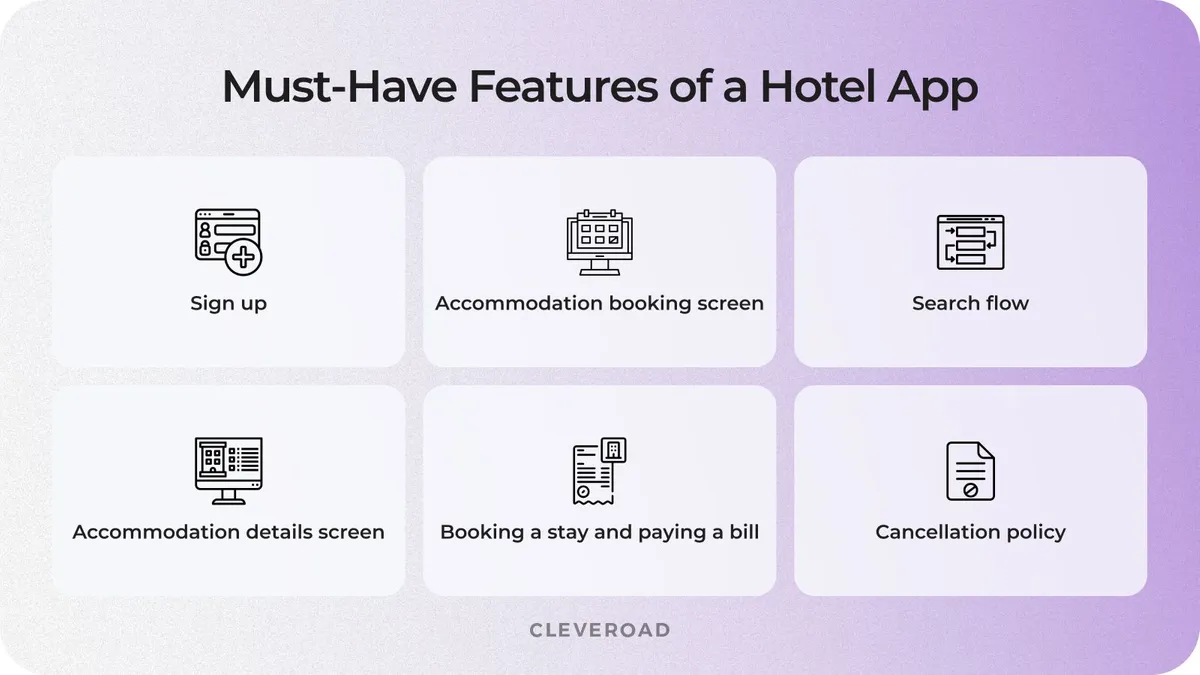 Must-Have Features of a Hotel App

Sign up

Accommodation booking screen

Search flow

Accommodation details screen

Booking a stay and paying a bill

Cancellation policy

CLEVEROAD